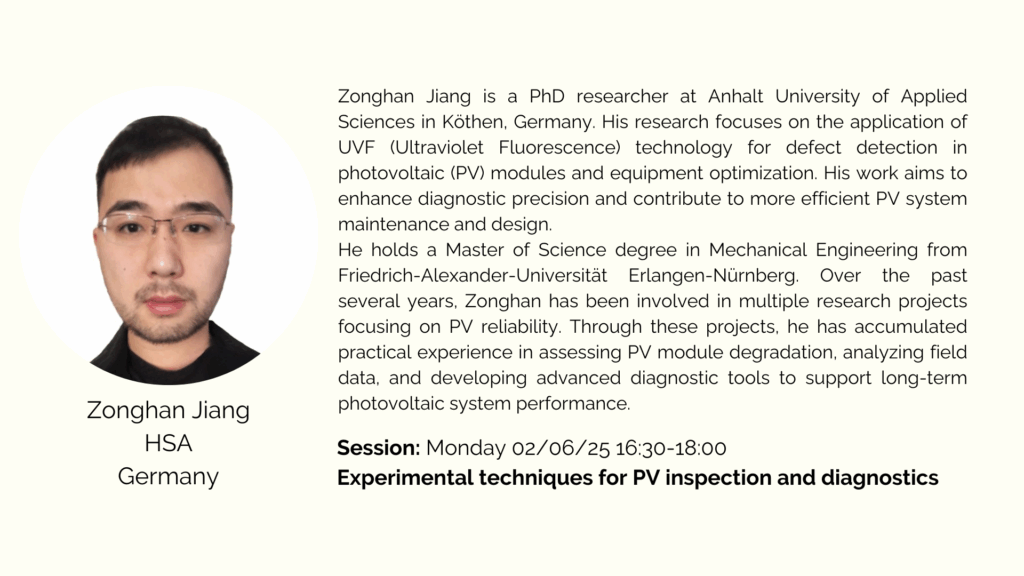 Zonghan Jiang
HSA
Germany

Zonghan Jiang is a PhD researcher at Anhalt University of Applied Sciences in Köthen, Germany. His research focuses on the application of UVF (Ultraviolet Fluorescence) technology for defect detection in photovoltaic (PV) modules and equipment optimization. His work aims to enhance diagnostic precision and contribute to more efficient PV system maintenance and design.
He holds a Master of Science degree in Mechanical Engineering from Friedrich-Alexander-Universität Erlangen-Nürnberg. Over the past several years, Zonghan has been involved in multiple research projects focusing on PV reliability. Through these projects, he has accumulated practical experience in assessing PV module degradation, analyzing field data, and developing advanced diagnostic tools to support long-term photovoltaic system performance.

Session: Monday 02/06/25 16:30-18:00
Experimental techniques for PV inspection and diagnostics